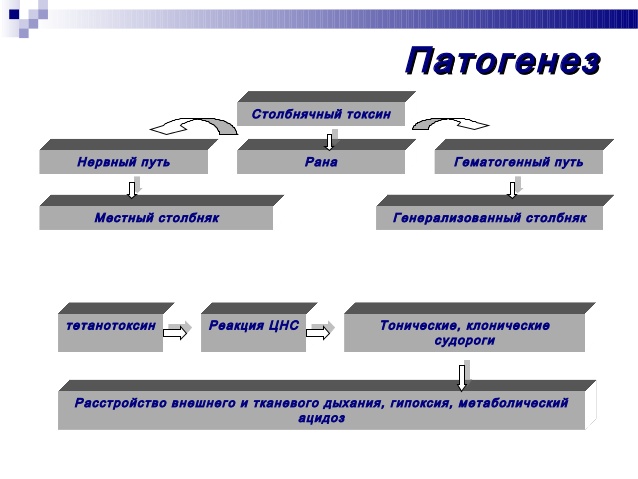 Патогенез

Столбнячный токсин

Нервный путь

Рана

Гематогенный путь

Местный столбняк

Генерализованный столбняк

тетанотоксин

Реакция ЦНС

Тонические, клонические судороги

Расстройство внешнего и тканевого дыхания, гипоксия, метаболический ацидоз